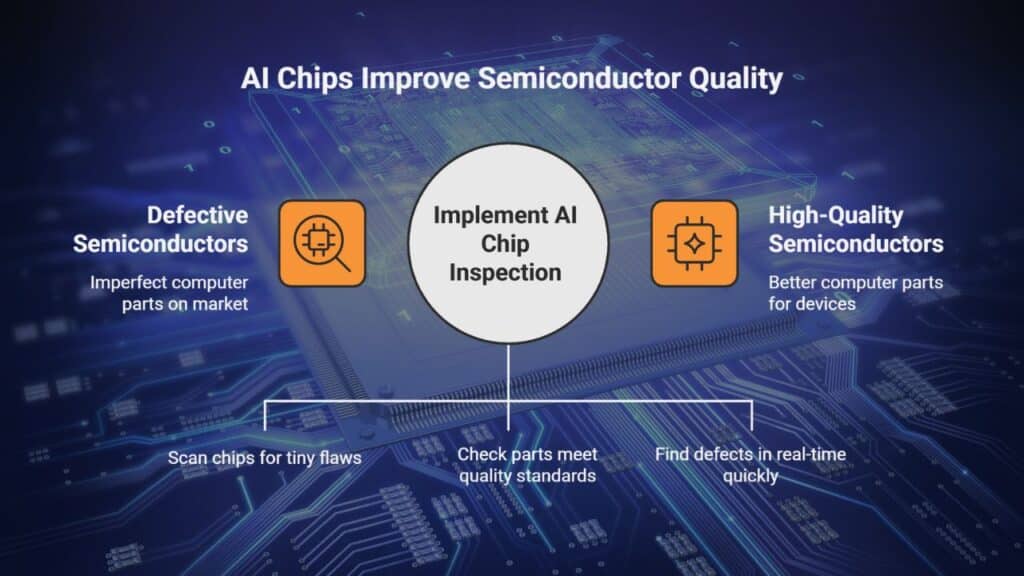 AI Chips Improve Semiconductor Quality

Defective Semiconductors

Imperfect computer parts on market

Implement AI Chip Inspection

High-Quality Semiconductors

Better computer parts for devices

Scan chips for tiny flaws

Check parts meet quality standards

Find defects in real-time quickly